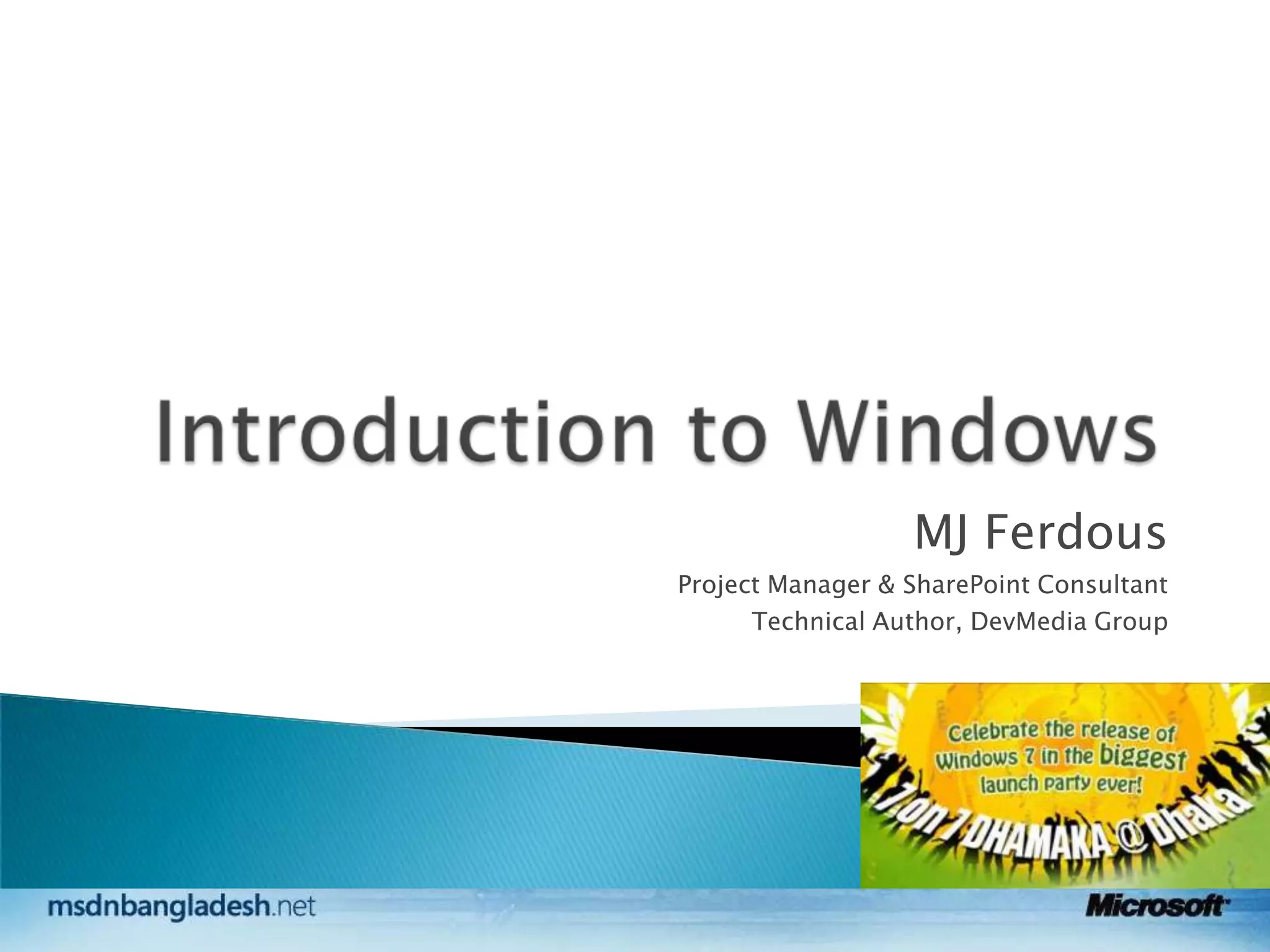 Introduction to Windows

MJ Ferdous

Project Manager & SharePoint Consultant
Technical Author, DevMedia Group

Celebrate the release of Windows 7 in the biggest launch party ever!

7 on 7 DHAMAKA @ Dhaka

msdnbangladesh.net

Microsoft